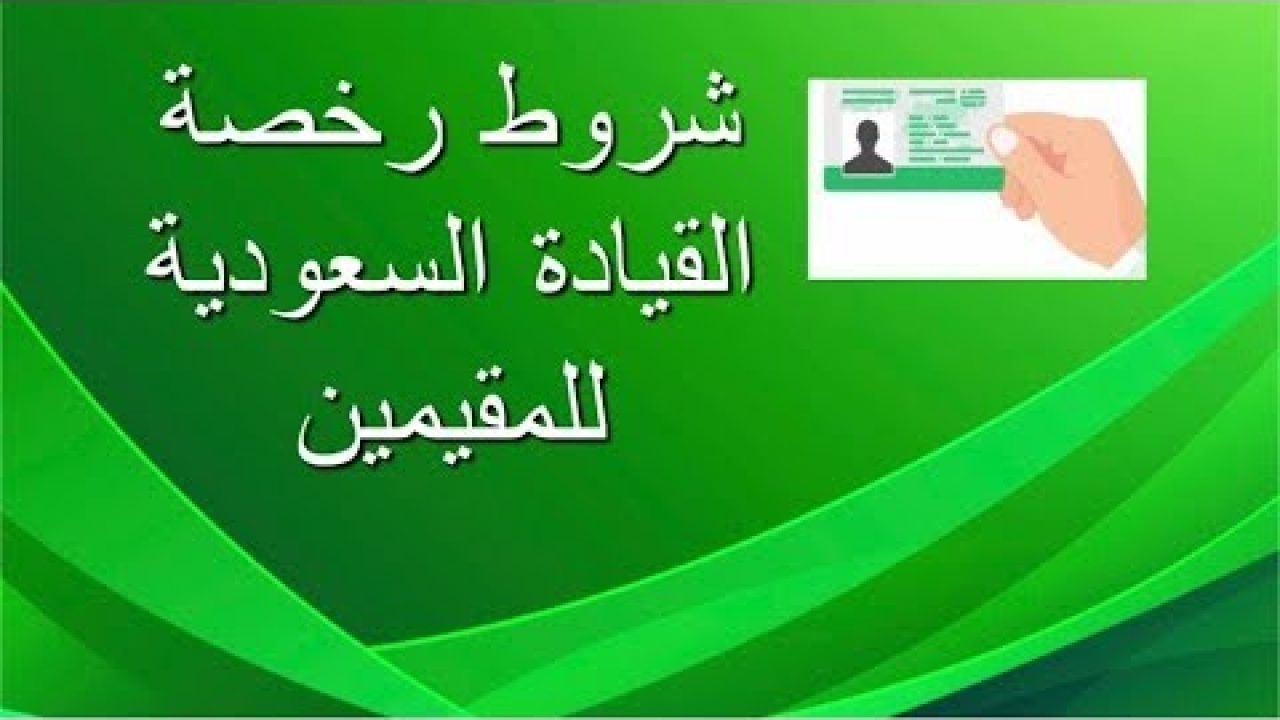 شروط رخصة القيادة السعودية للمقيمين